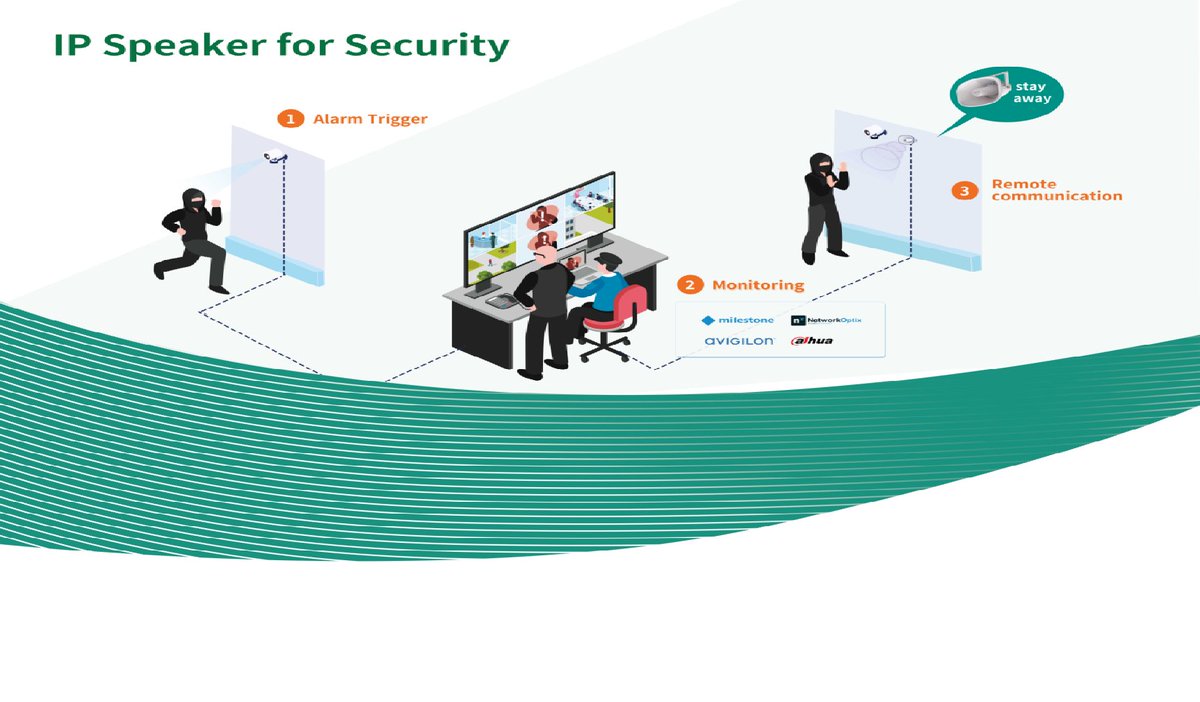 IP Speaker for Security

1 Alarm Trigger

stay away

3 Remote communication

2 Monitoring

milestone

NetworkOptix

AVIGILON

alhua